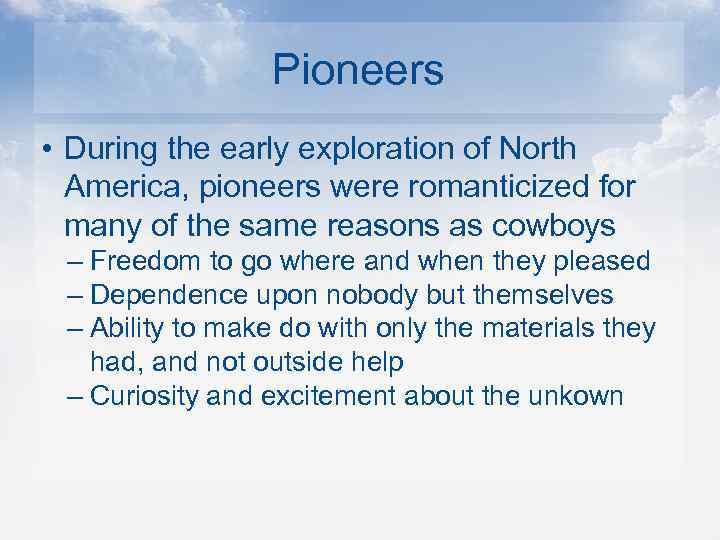 Pioneers

• During the early exploration of North America, pioneers were romanticized for many of the same reasons as cowboys
– Freedom to go where and when they pleased
– Dependence upon nobody but themselves
– Ability to make do with only the materials they had, and not outside help
– Curiosity and excitement about the unkown